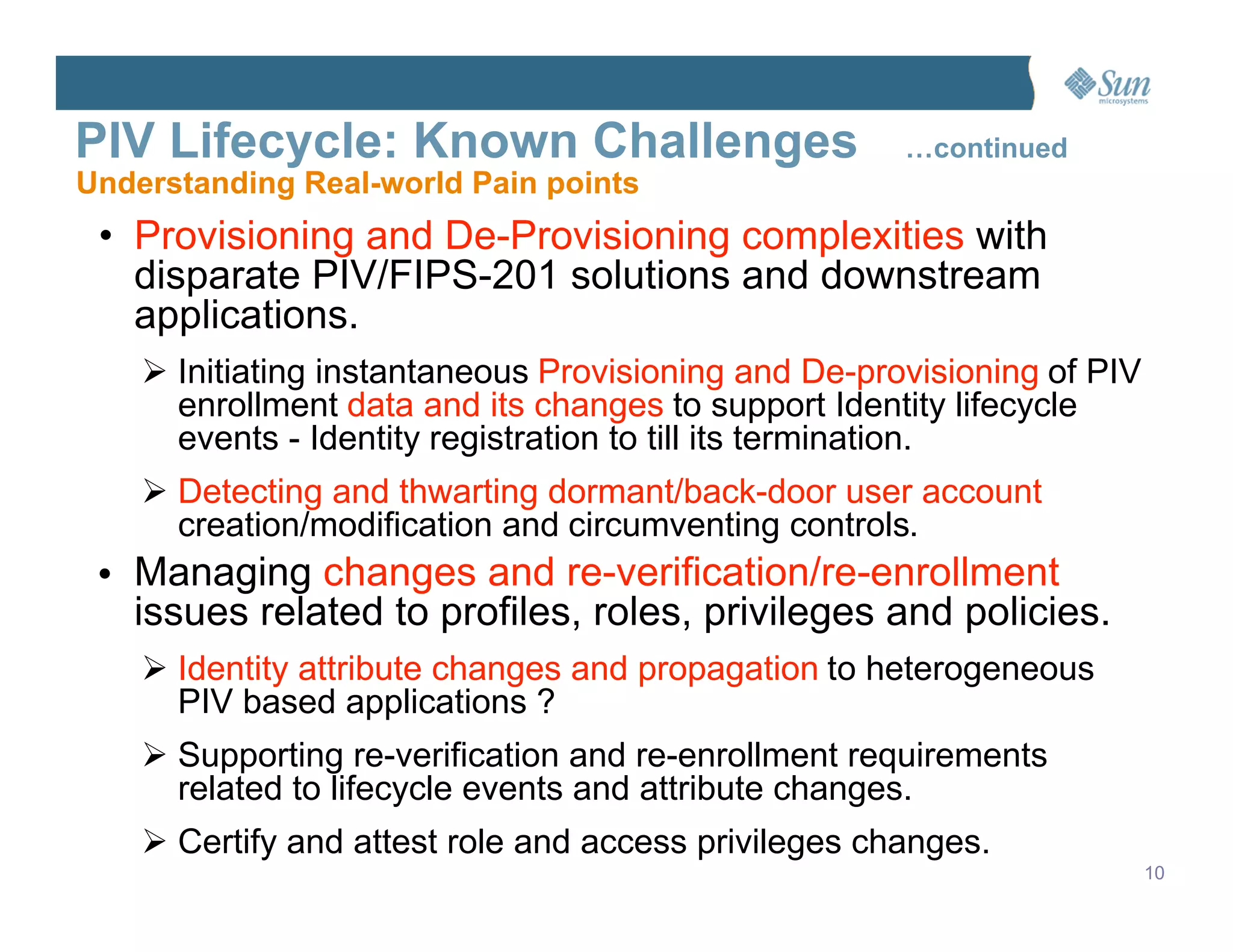 Sun microsystems

PIV Lifecycle: Known Challenges …continued
Understanding Real-world Pain points

• Provisioning and De-Provisioning complexities with disparate PIV/FIPS-201 solutions and downstream applications.

➢ Initiating instantaneous Provisioning and De-provisioning of PIV enrollment data and its changes to support Identity lifecycle events - Identity registration to till its termination.

➢ Detecting and thwarting dormant/back-door user account creation/modification and circumventing controls.

• Managing changes and re-verification/re-enrollment issues related to profiles, roles, privileges and policies.

➢ Identity attribute changes and propagation to heterogeneous PIV based applications ?

➢ Supporting re-verification and re-enrollment requirements related to lifecycle events and attribute changes.

➢ Certify and attest role and access privileges changes.

10